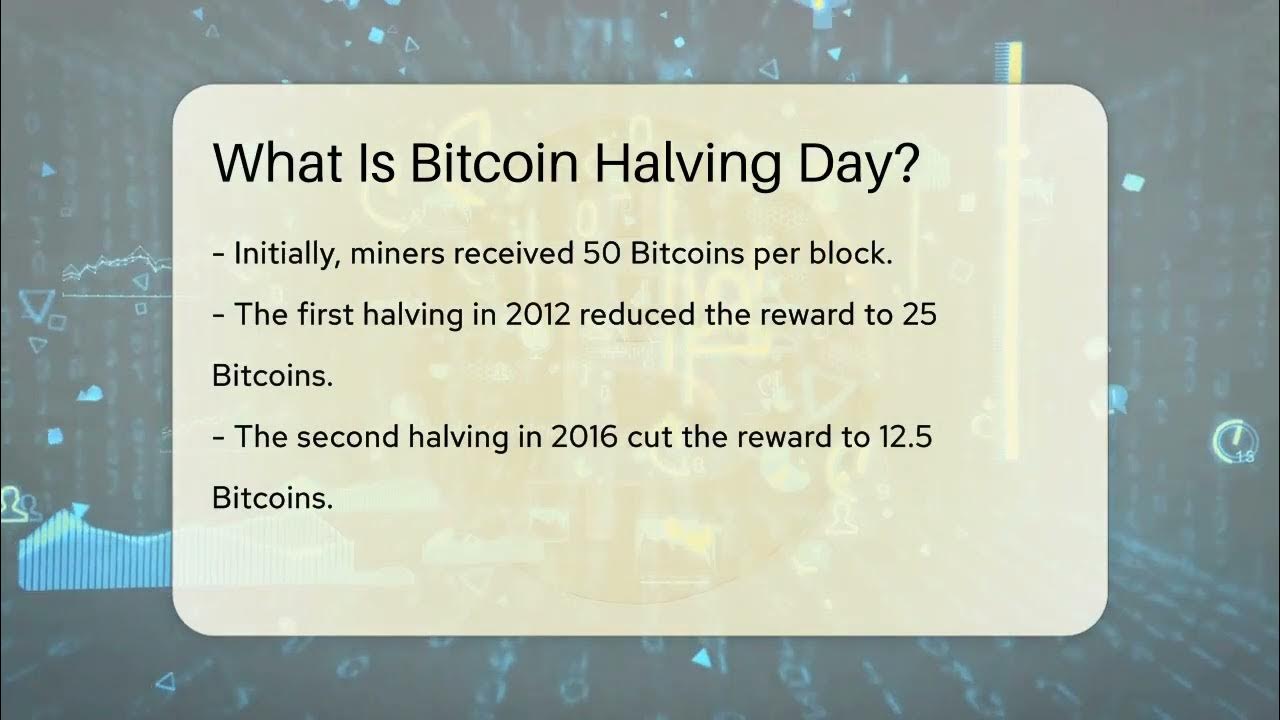 What Is Bitcoin Halving Day?

- Initially, miners received 50 Bitcoins per block.

- The first halving in 2012 reduced the reward to 25 Bitcoins.

- The second halving in 2016 cut the reward to 12.5 Bitcoins.